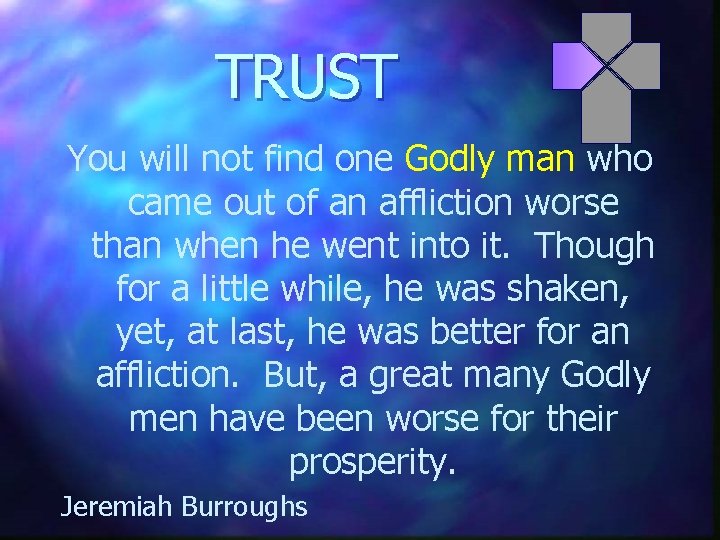 TRUST

You will not find one Godly man who came out of an affliction worse than when he went into it.  Though for a little while, he was shaken, yet, at last, he was better for an affliction.  But, a great many Godly men have been worse for their prosperity.

Jeremiah Burroughs